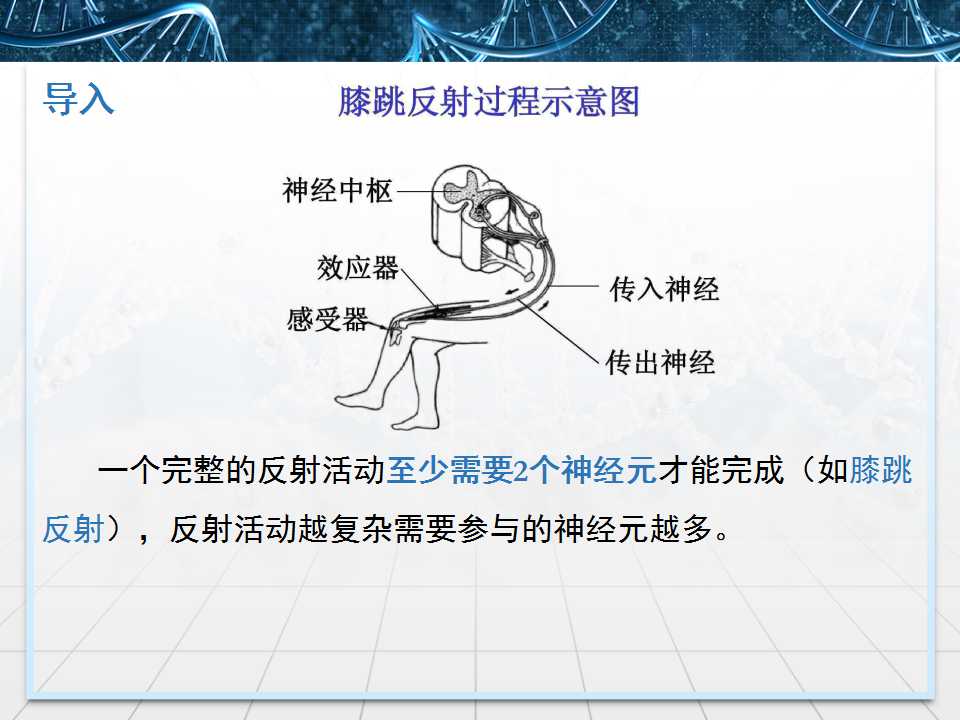 导入

膝跳反射过程示意图

神经中枢
效应器
感受器
传入神经
传出神经

一个完整的反射活动至少需要2个神经元才能完成（如膝跳反射），反射活动越复杂需要参与的神经元越多。